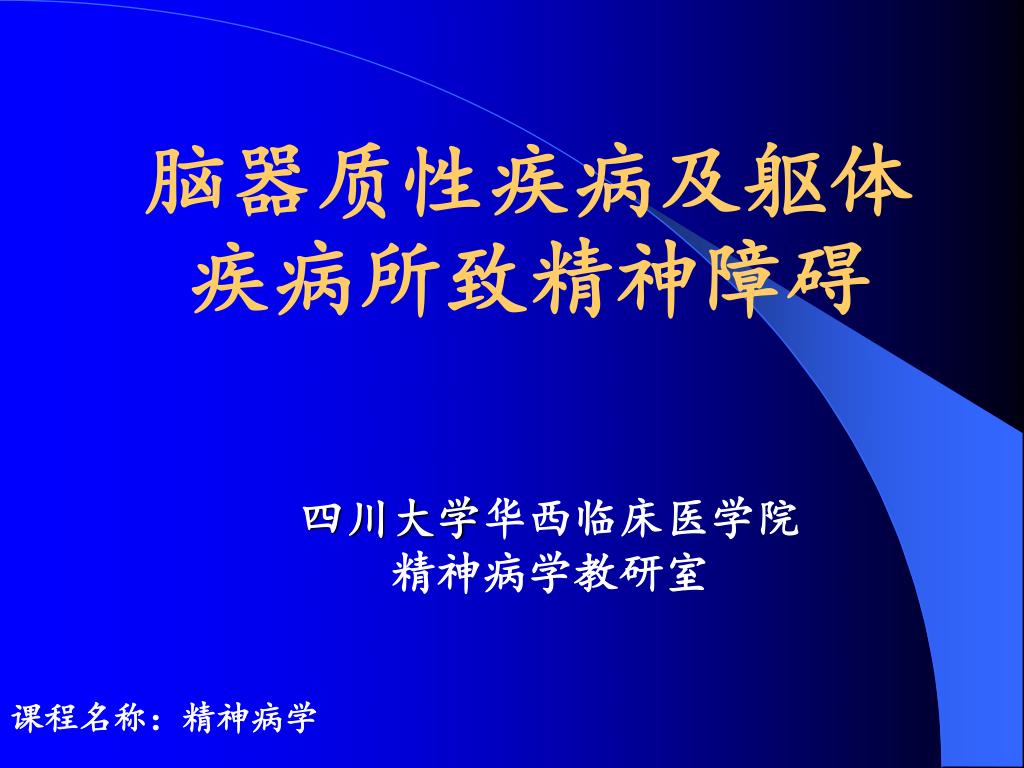 脑器质性疾病及躯体疾病所致精神障碍

四川大学华西临床医学院
精神病学教研室

课程名称：精神病学